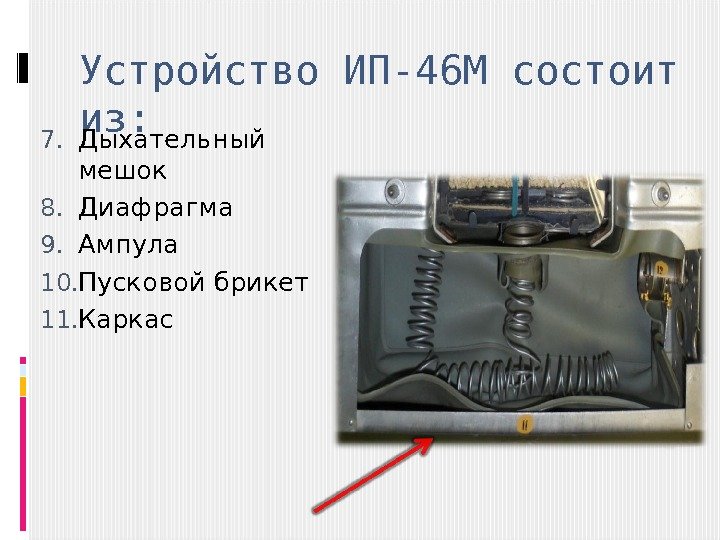 Устройство ИП-46М состоит из:

7. Дыхательный мешок
8. Диафрагма
9. Ампула
10. Пусковой брикет
11. Каркас

12

11